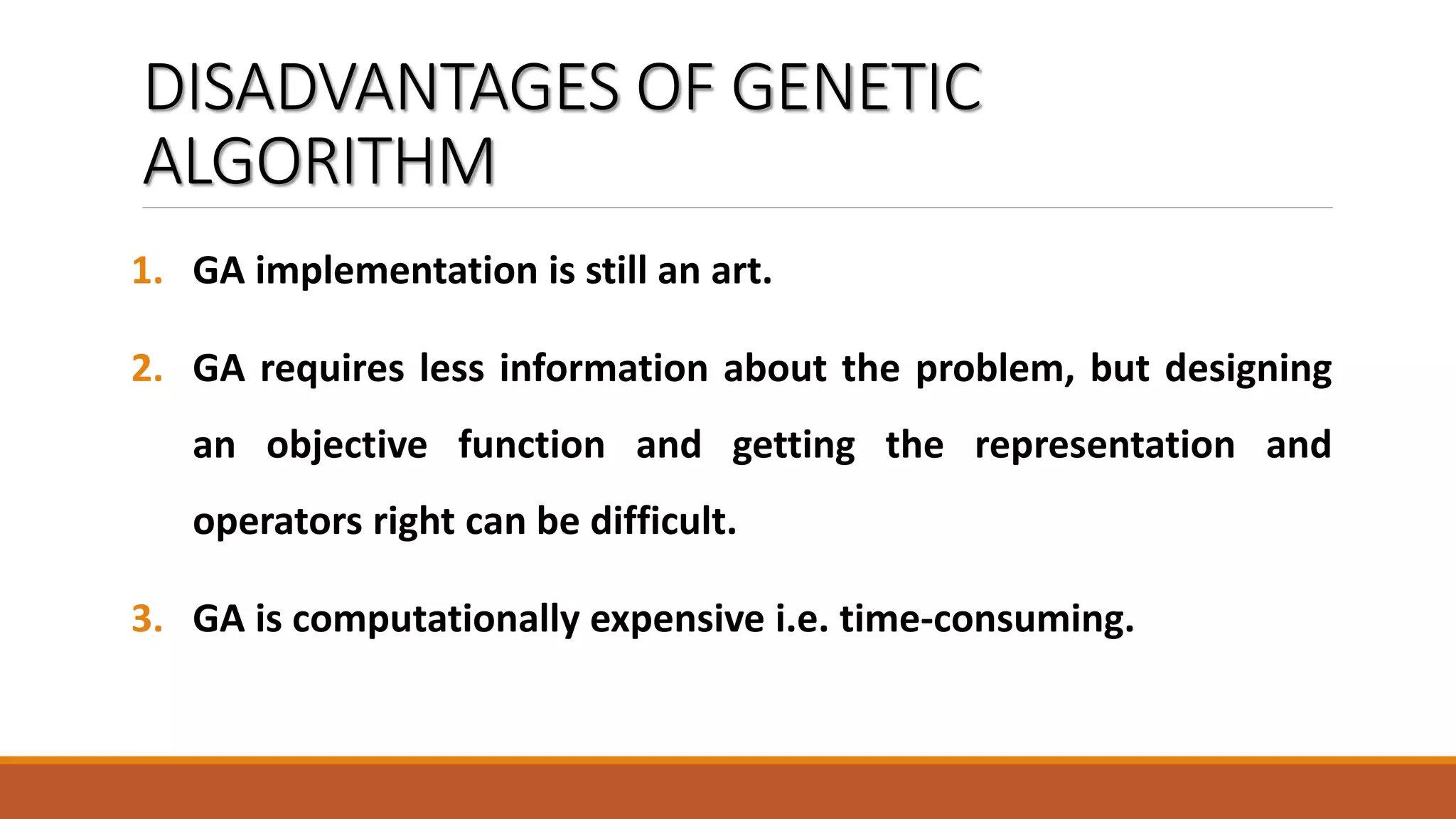 DISADVANTAGES OF GENETIC ALGORITHM

1. GA implementation is still an art.

2. GA requires less information about the problem, but designing an objective function and getting the representation and operators right can be difficult.

3. GA is computationally expensive i.e. time-consuming.